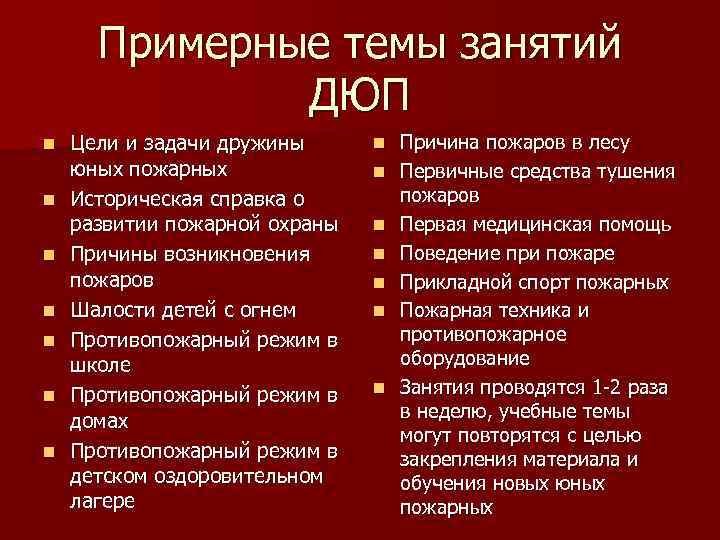 Примерные темы занятий ДЮП

- Цели и задачи дружины юных пожарных
- Историческая справка о развитии пожарной охраны
- Причины возникновения пожаров
- Шалости детей с огнем
- Противопожарный режим в школе
- Противопожарный режим в домах
- Противопожарный режим в детском оздоровительном лагере

- Причина пожаров в лесу
- Первичные средства тушения пожаров
- Первая медицинская помощь
- Поведение при пожаре
- Прикладной спорт пожарных
- Пожарная техника и противопожарное оборудование
- Занятия проводятся 1-2 раза в неделю, учебные темы могут повторятся с целью закрепления материала и обучения новых юных пожарных